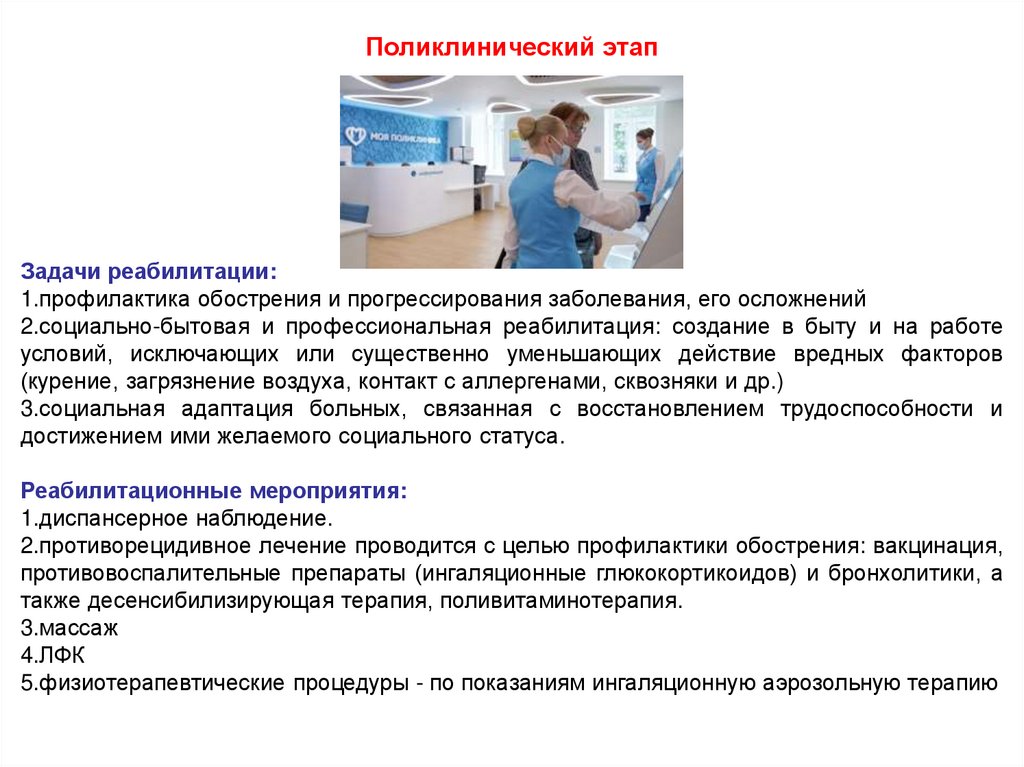 Поликлинический этап

МОЯ ПОЛИКЛИНИКА

Задачи реабилитации:
1.профилактика обострения и прогрессирования заболевания, его осложнений
2.социально-бытовая и профессиональная реабилитация: создание в быту и на работе условий, исключающих или существенно уменьшающих действие вредных факторов (курение, загрязнение воздуха, контакт с аллергенами, сквозняки и др.)
3.социальная адаптация больных, связанная с восстановлением трудоспособности и достижением ими желаемого социального статуса.

Реабилитационные мероприятия:
1.диспансерное наблюдение.
2.противорецидивное лечение проводится с целью профилактики обострения: вакцинация, противовоспалительные препараты (ингаляционные глюкокортикоидов) и бронхолитики, а также десенсибилизирующая терапия, поливитаминотерапия.
3.массаж
4.ЛФК
5.физиотерапевтические процедуры - по показаниям ингаляционную аэрозольную терапию